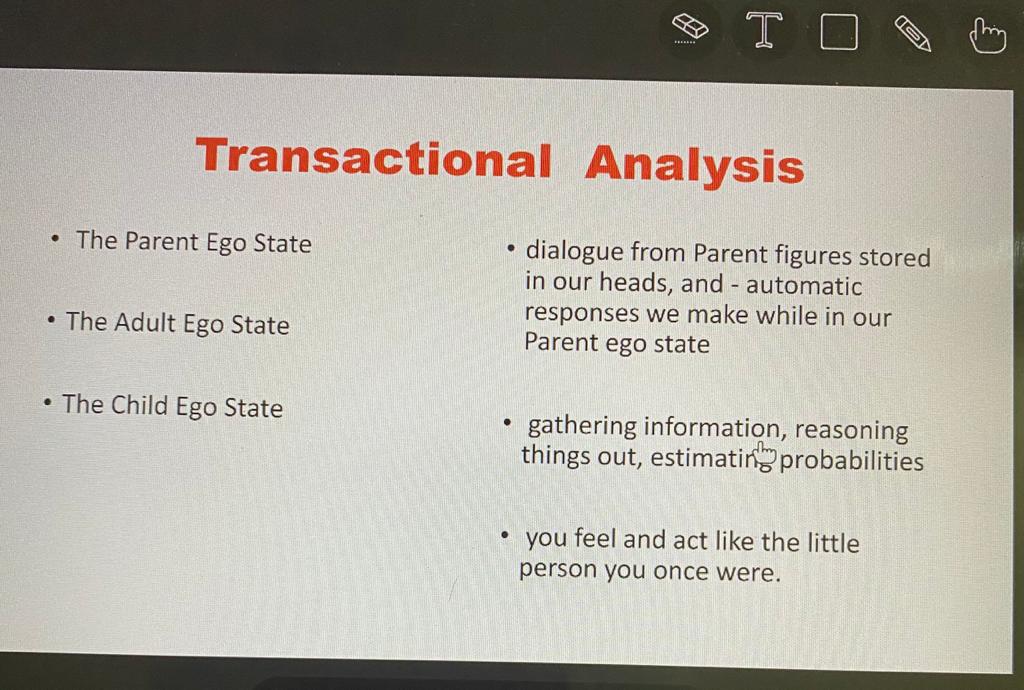 Transactional Analysis

• The Parent Ego State

• The Adult Ego State

• The Child Ego State

• dialogue from Parent figures stored in our heads, and - automatic responses we make while in our Parent ego state

• gathering information, reasoning things out, estimating probabilities

• you feel and act like the little person you once were.